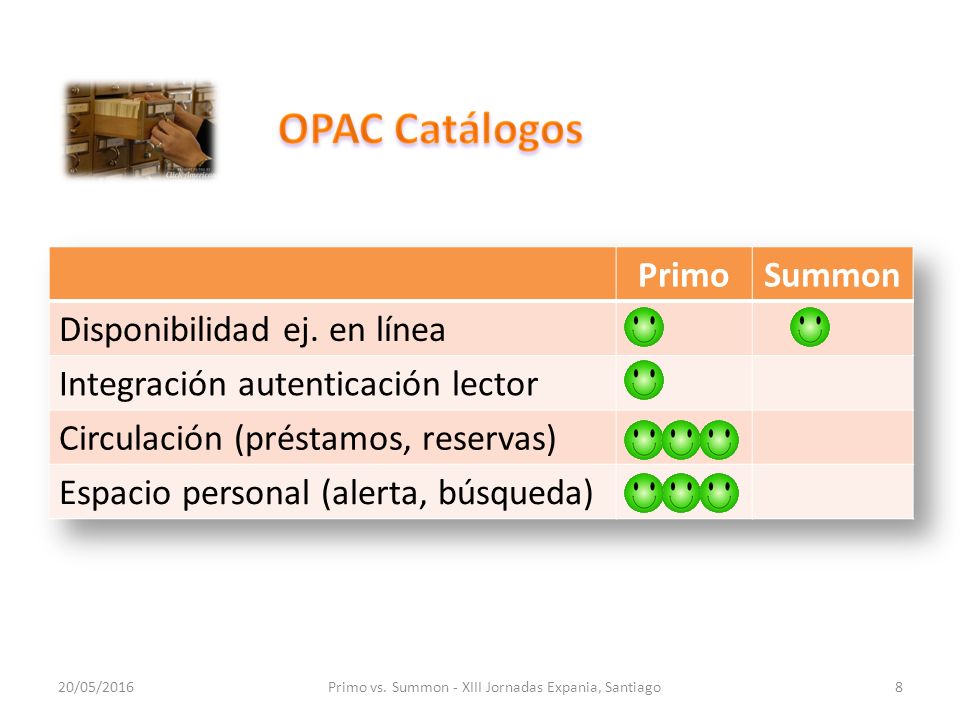 OPAC Catálogos

| | Primo | Summon |
|---|---|---|
| Disponibilidad ej. en línea | | |
| Integración autenticación lector | | |
| Circulación (préstamos, reservas) | | |
| Espacio personal (alerta, búsqueda) | | |

20/05/2016 Primo vs. Summon - XIII Jornadas Expania, Santiago 8